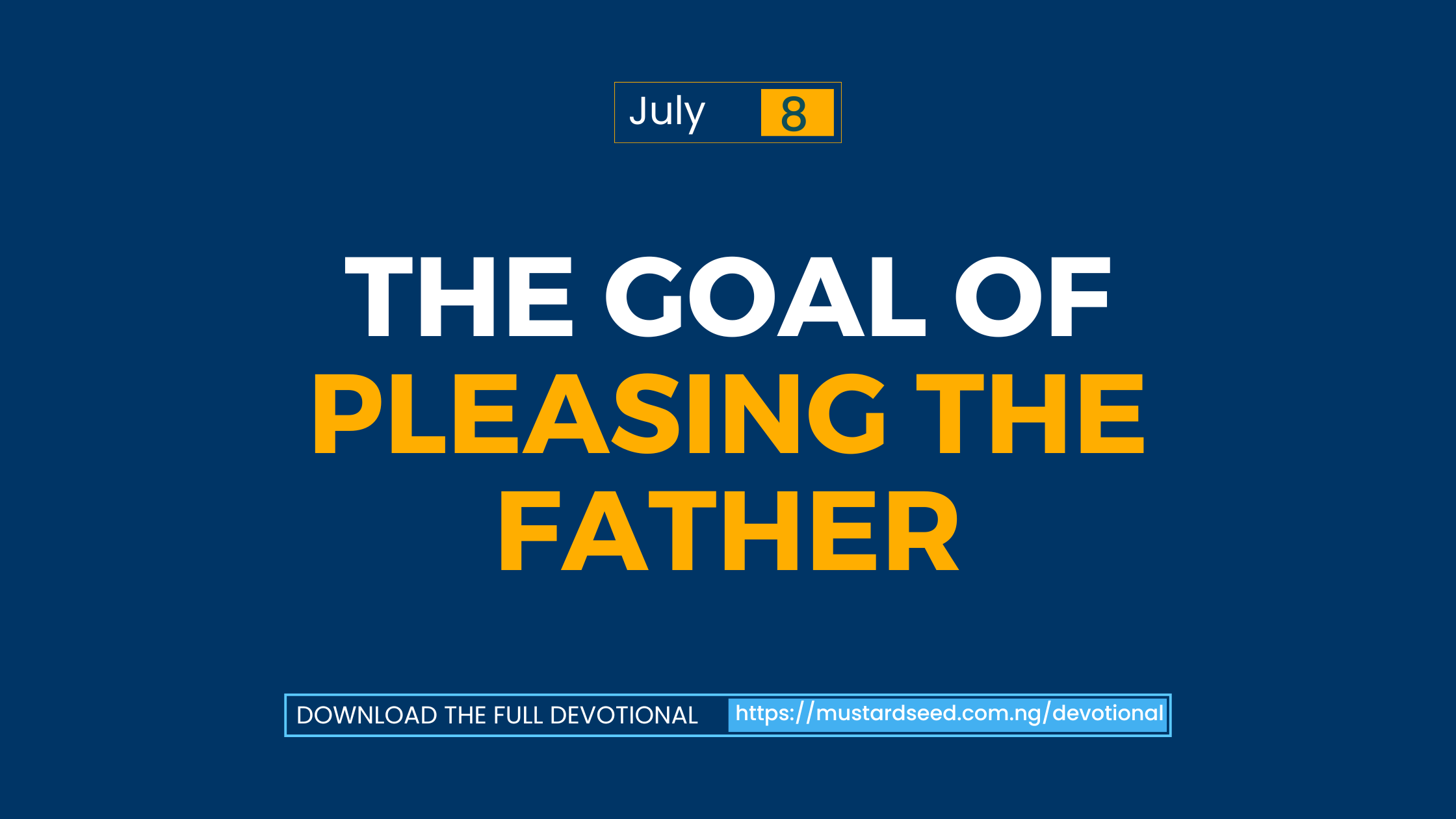 July 8

THE GOAL OF PLEASING THE FATHER

DOWNLOAD THE FULL DEVOTIONAL https://mustardseed.com.ng/devotional